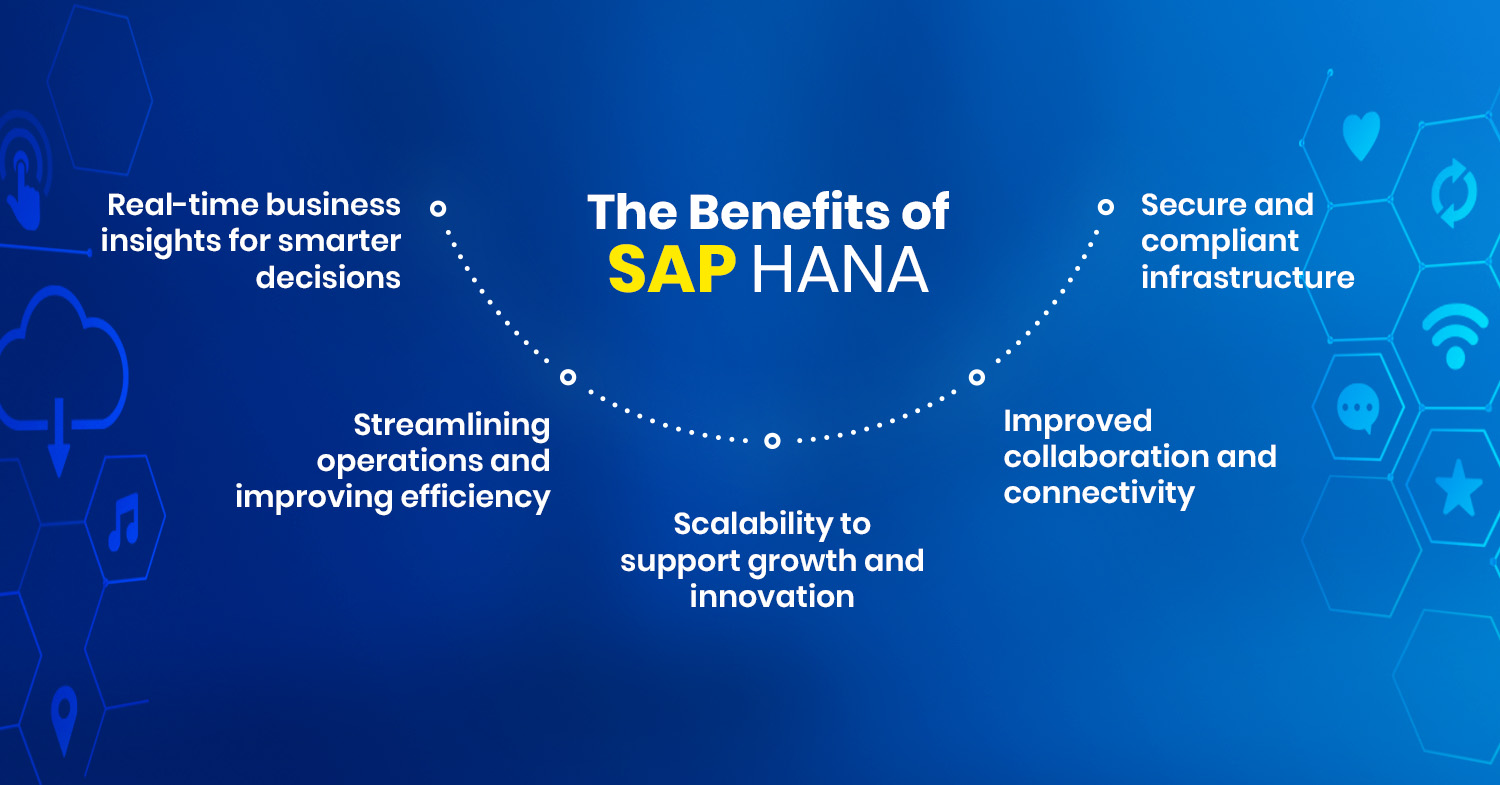 The Benefits of SAP HANA

Real-time business insights for smarter decisions

Streamlining operations and improving efficiency

Scalability to support growth and innovation

Improved collaboration and connectivity

Secure and compliant infrastructure